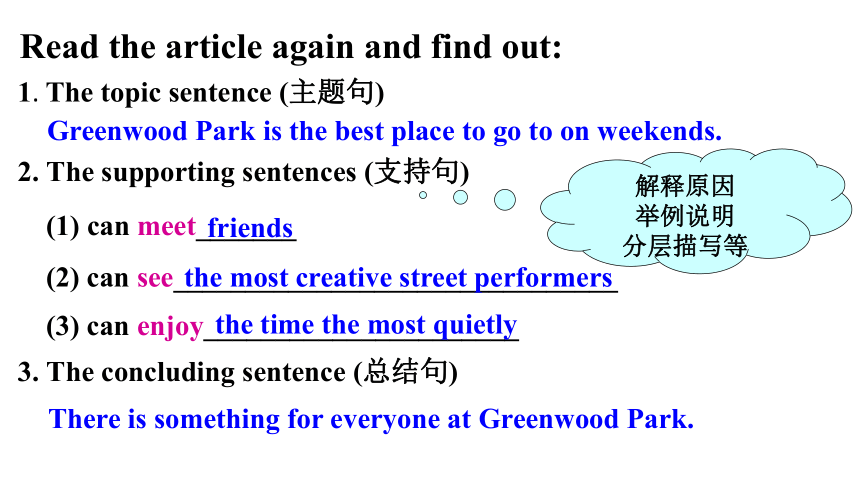 Read the article again and find out:

1. The topic sentence (主题句)

Greenwood Park is the best place to go to on weekends.

2. The supporting sentences (支持句)

解释原因
举例说明
分层描写等

(1) can meet friends

(2) can see the most creative street performers

(3) can enjoy the time the most quietly

3. The concluding sentence (总结句)

There is something for everyone at Greenwood Park.